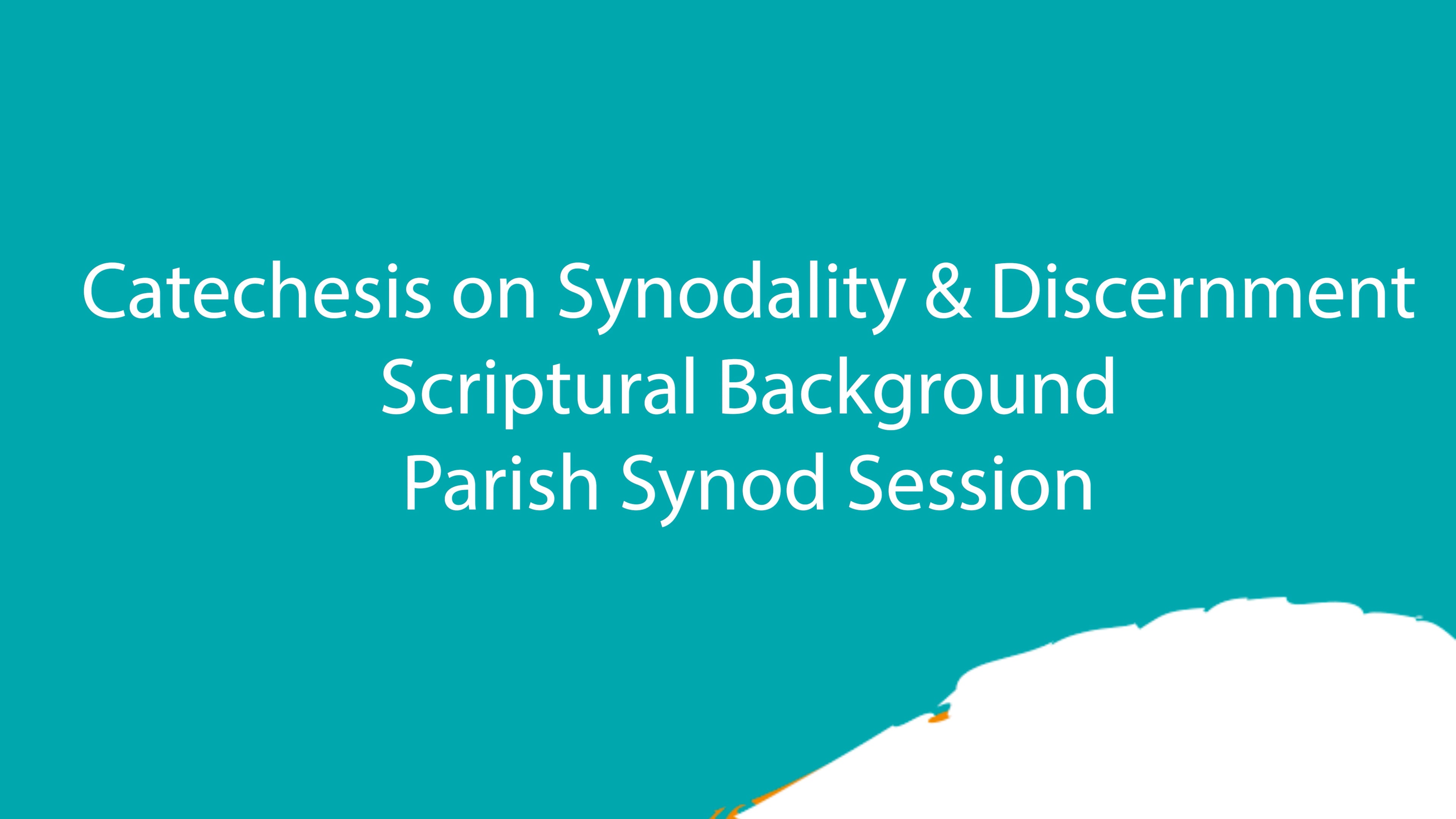 Catechesis on Synodality & Discernment
Scriptural Background
Parish Synod Session